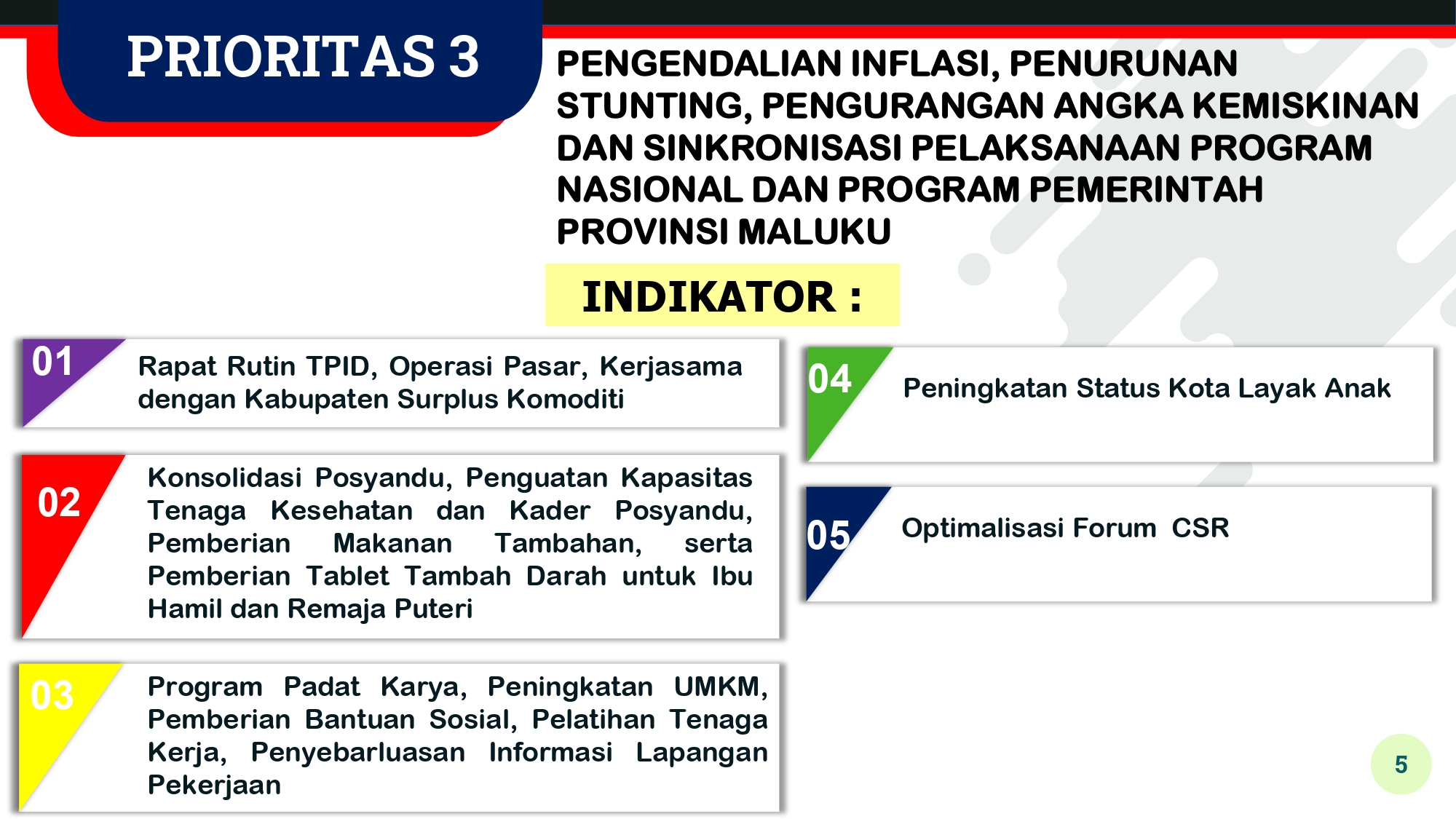 PRIORITAS 3

PENGENDALIAN INFLASI, PENURUNAN STUNTING, PENGURANGAN ANGKA KEMISKINAN DAN SINKRONISASI PELAKSANAAN PROGRAM NASIONAL DAN PROGRAM PEMERINTAH PROVINSI MALUKU

INDIKATOR :

01 Rapat Rutin TPID, Operasi Pasar, Kerjasama dengan Kabupaten Surplus Komoditi

02 Konsolidasi Posyandu, Penguatan Kapasitas Tenaga Kesehatan dan Kader Posyandu, Pemberian Makanan Tambahan, serta Pemberian Tablet Tambah Darah untuk Ibu Hamil dan Remaja Puteri

03 Program Padat Karya, Peningkatan UMKM, Pemberian Bantuan Sosial, Pelatihan Tenaga Kerja, Penyebarluasan Informasi Lapangan Pekerjaan

04 Peningkatan Status Kota Layak Anak

05 Optimalisasi Forum CSR

5